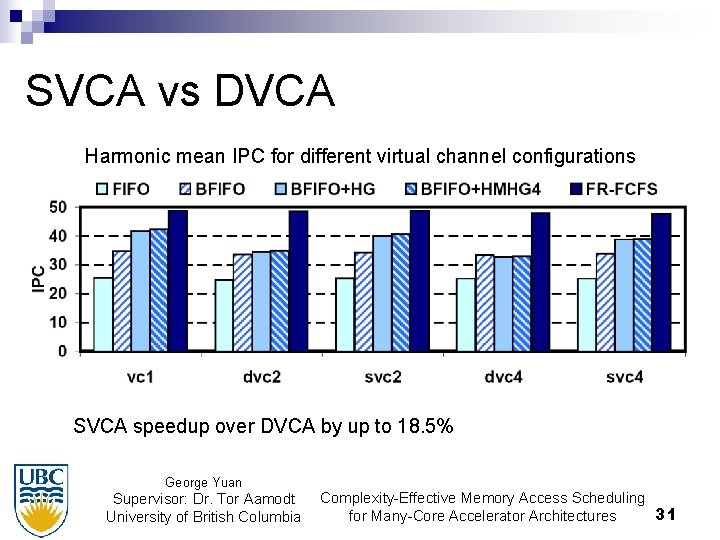 SVCA vs DVCA

Harmonic mean IPC for different virtual channel configurations

FIFO BFIFO BFIFO+HG BFIFO+HMHG4 FR-FCFS

IPC

50
40
30
20
10
0

vc1 dvc2 svc2 dvc4 svc4

SVCA speedup over DVCA by up to 18.5%

UBC

George Yuan
Supervisor: Dr. Tor Aamodt
University of British Columbia

Complexity-Effective Memory Access Scheduling for Many-Core Accelerator Architectures

31